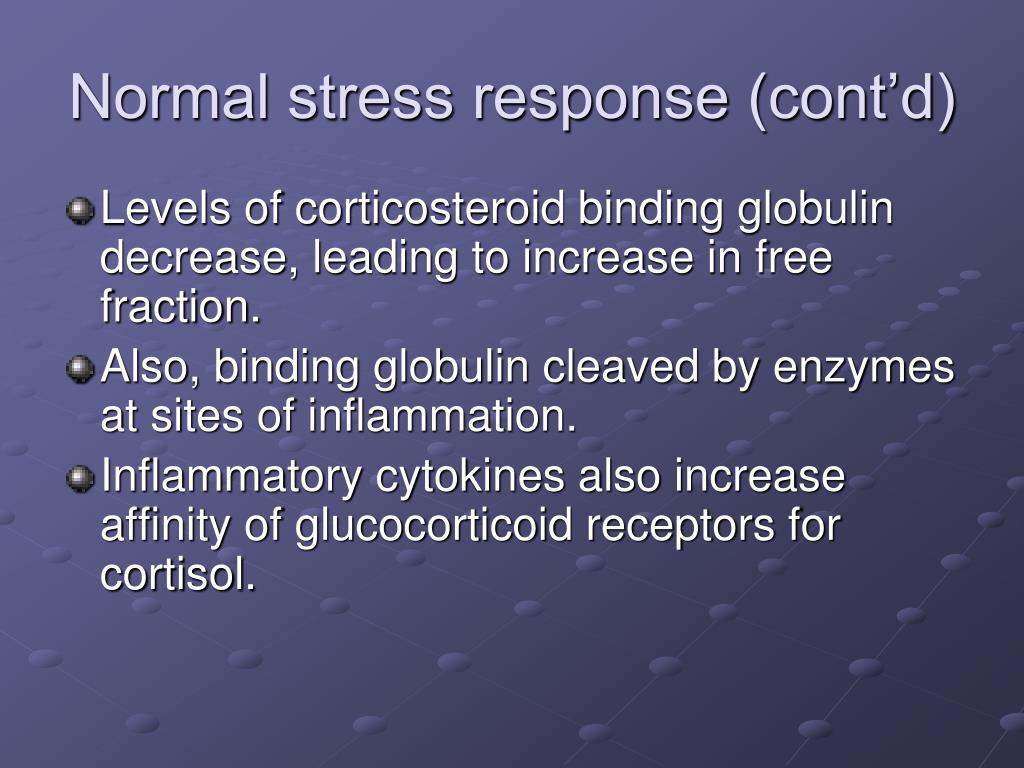 Normal stress response (cont’d)

Levels of corticosteroid binding globulin decrease, leading to increase in free fraction.

Also, binding globulin cleaved by enzymes at sites of inflammation.

Inflammatory cytokines also increase affinity of glucocorticoid receptors for cortisol.